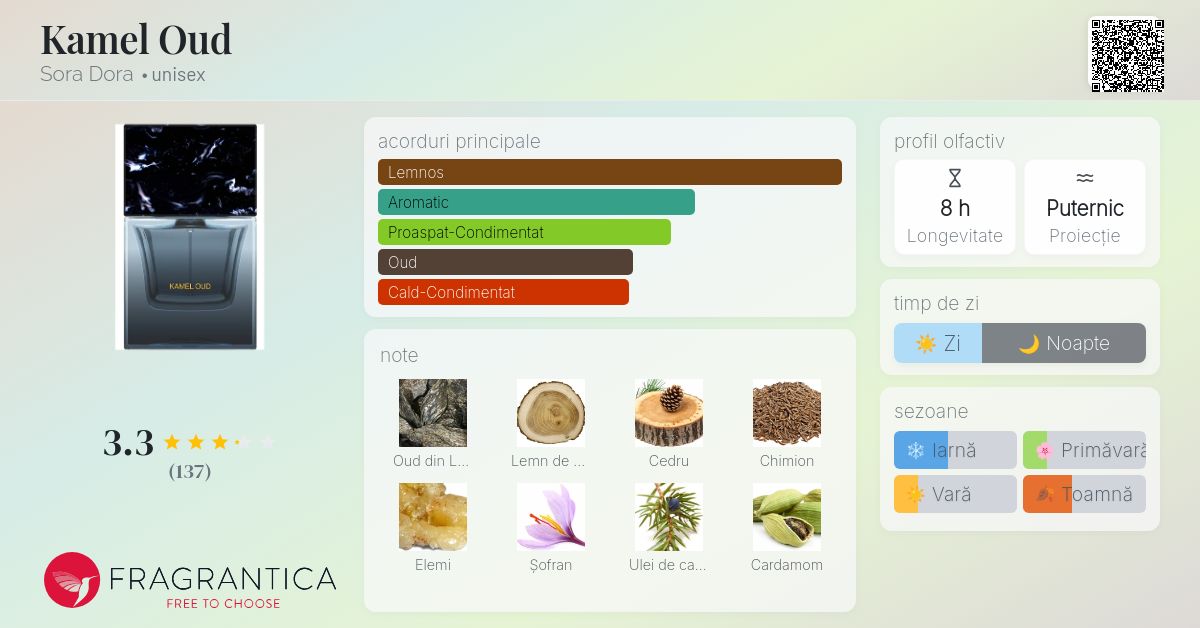 Kamel Oud
Sora Dora • unisex

KAMEL OUD

3.3
(137)

FRAGRANTICA
FREE TO CHOOSE

acorduri principale
Lemnos
Aromatic
Proaspat-Condimentat
Oud
Cald-Condimentat

note
Oud din L...
Lemn de ...
Cedru
Chimion
Elemi
Șofran
Ulei de ca...
Cardamom

profil olfactiv
8 h
Longevitate
Puternic
Proiecție

timp de zi
Zi
Noapte

sezoane
Iarnă
Primăvară
Vară
Toamnă